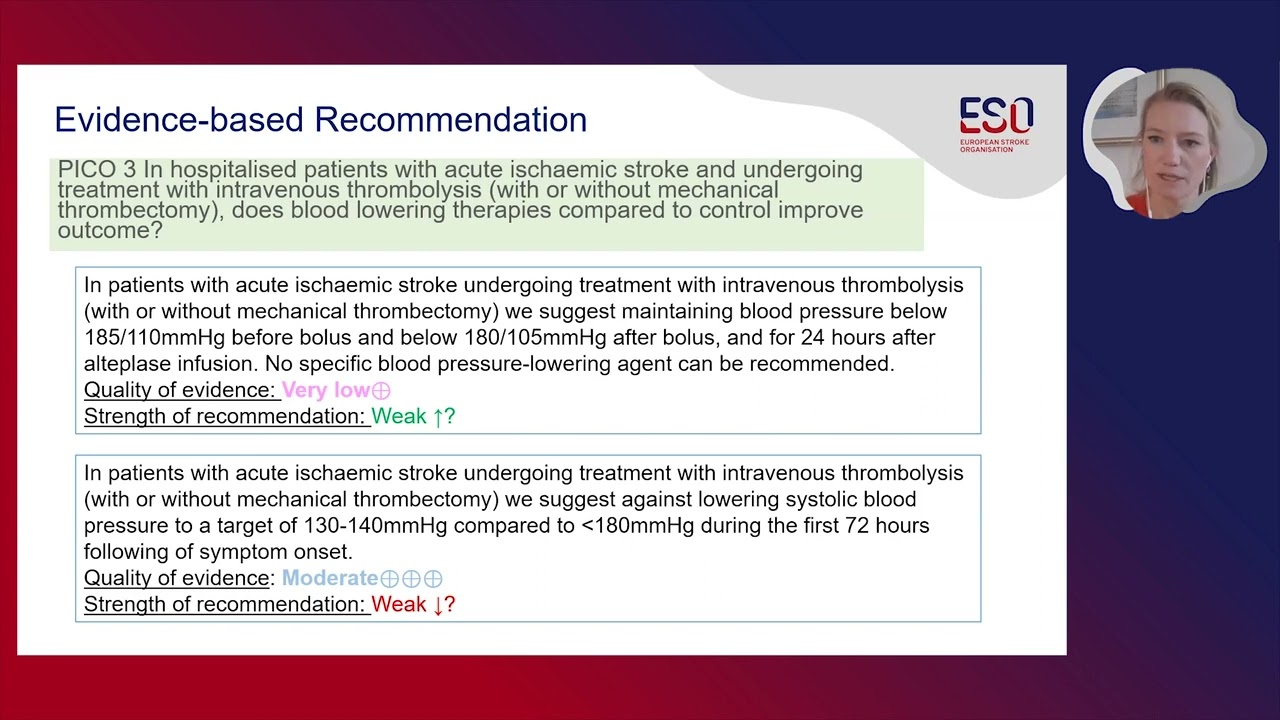 Evidence-based Recommendation

ESO
EUROPEAN STROKE ORGANISATION

PICO 3 In hospitalised patients with acute ischaemic stroke and undergoing treatment with intravenous thrombolysis (with or without mechanical thrombectomy), does blood lowering therapies compared to control improve outcome?

In patients with acute ischaemic stroke undergoing treatment with intravenous thrombolysis (with or without mechanical thrombectomy) we suggest maintaining blood pressure below 185/110mmHg before bolus and below 180/105mmHg after bolus, and for 24 hours after alteplase infusion. No specific blood pressure-lowering agent can be recommended.
Quality of evidence: Very low⊕
Strength of recommendation: Weak ↑?

In patients with acute ischaemic stroke undergoing treatment with intravenous thrombolysis (with or without mechanical thrombectomy) we suggest against lowering systolic blood pressure to a target of 130-140mmHg compared to <180mmHg during the first 72 hours following of symptom onset.
Quality of evidence: Moderate⊕⊕⊕
Strength of recommendation: Weak ↓?